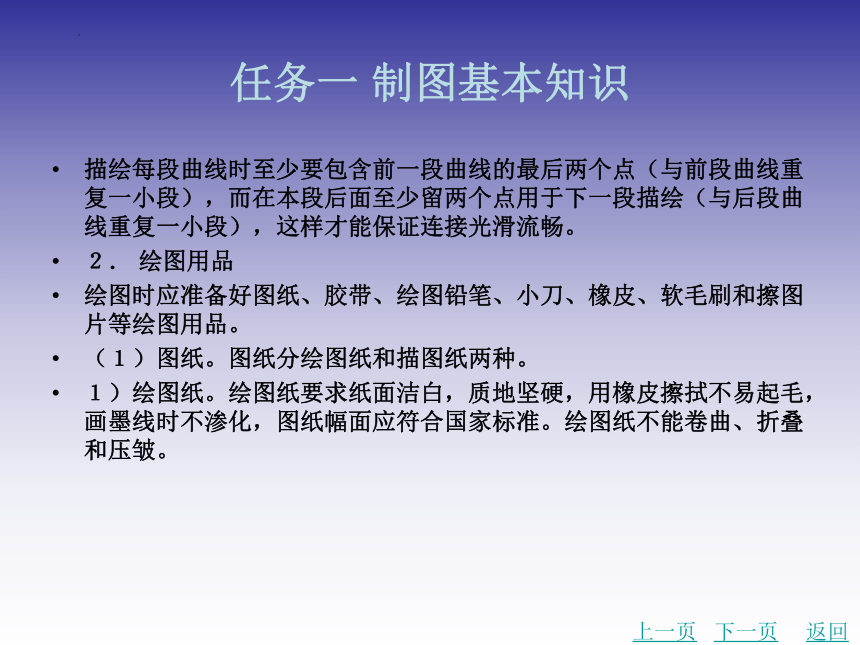 任务一 制图基本知识

• 描绘每段曲线时至少要包含前一段曲线的最后两个点（与前段曲线重复一小段），而在本段后面至少留两个点用于下一段描绘（与后段曲线重复一小段），这样才能保证连接光滑流畅。

• ２． 绘图用品

• 绘图时应准备好图纸、胶带、绘图铅笔、小刀、橡皮、软毛刷和擦图片等绘图用品。

• （１）图纸。图纸分绘图纸和描图纸两种。

• １）绘图纸。绘图纸要求纸面洁白，质地坚硬，用橡皮擦拭不易起毛，画墨线时不渗化，图纸幅面应符合国家标准。绘图纸不能卷曲、折叠和压皱。

上一页 下一页 返回